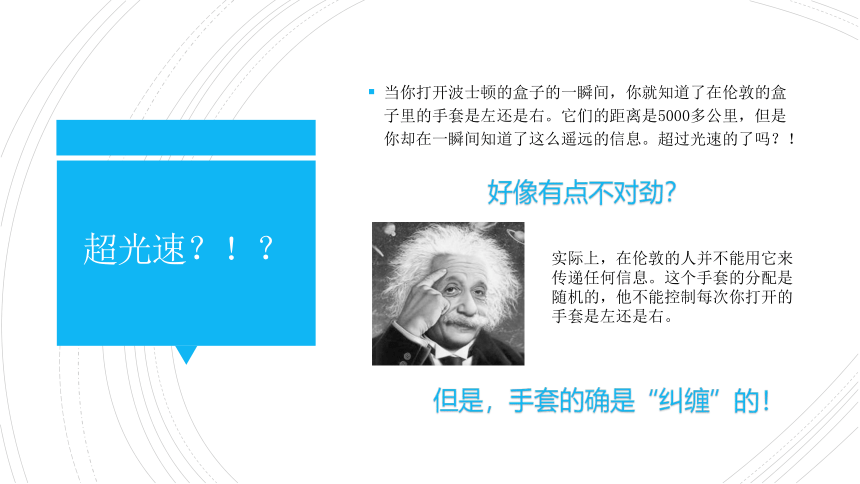 超光速？！？

当你打开波士顿的盒子的一瞬间，你就知道了在伦敦的盒子里的手套是左还是右。它们的距离是5000多公里，但是你却在一瞬间知道了这么遥远的信息。超过光速的了吗？！

好像有点不对劲？

实际上，在伦敦的人并不能用它来传递任何信息。这个手套的分配是随机的，他不能控制每次你打开的手套是左还是右。

但是，手套的确是“纠缠”的！